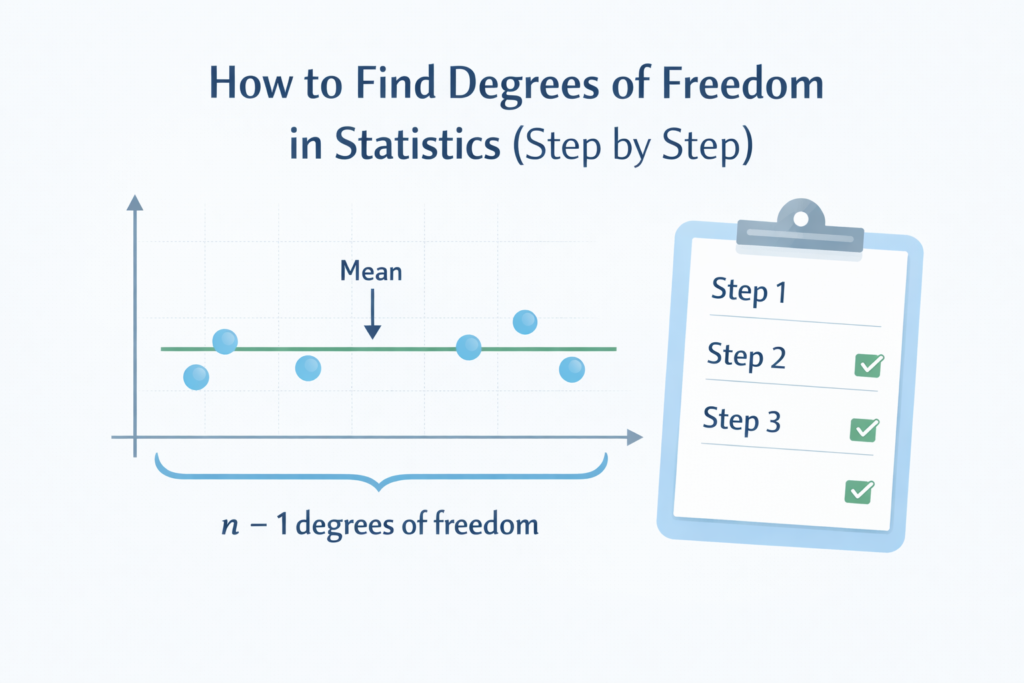 How to Find Degrees of Freedom in Statistics (Step by Step)

Mean

$n - 1$ degrees of freedom

Step 1

Step 2

Step 3